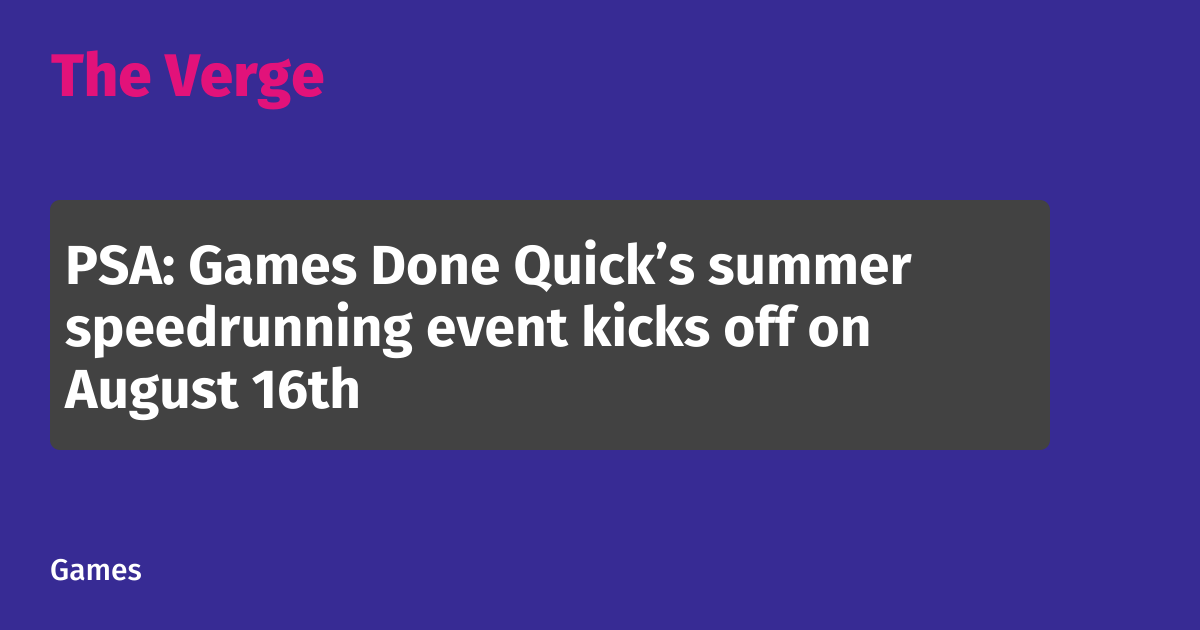 The Verge

PSA: Games Done Quick’s summer speedrunning event kicks off on August 16th

Games